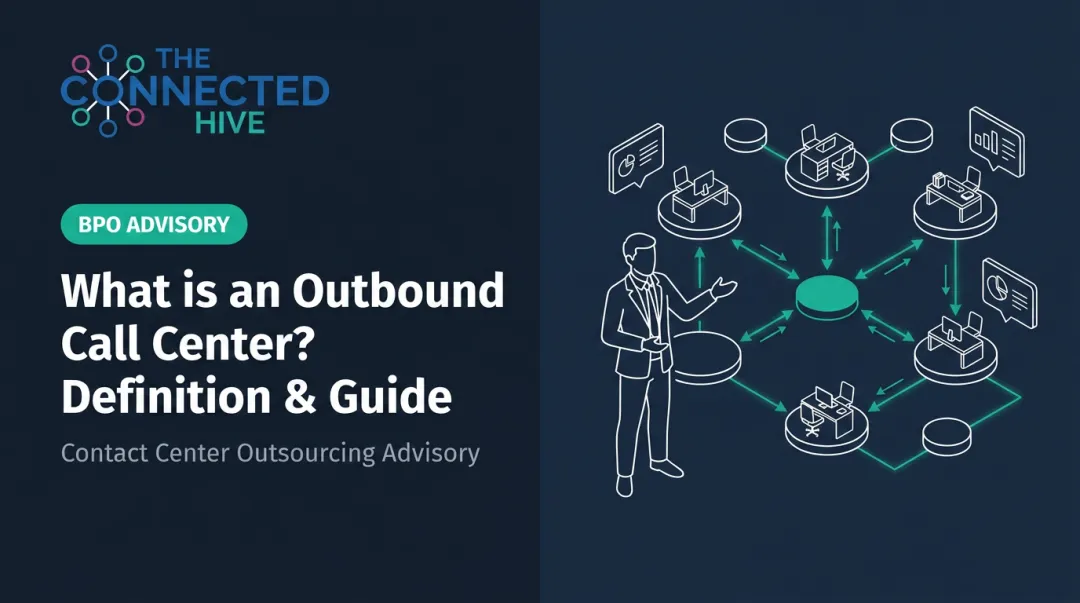 THE CONNECTED HIVE

BPO ADVISORY

What is an Outbound Call Center? Definition & Guide

Contact Center Outsourcing Advisory